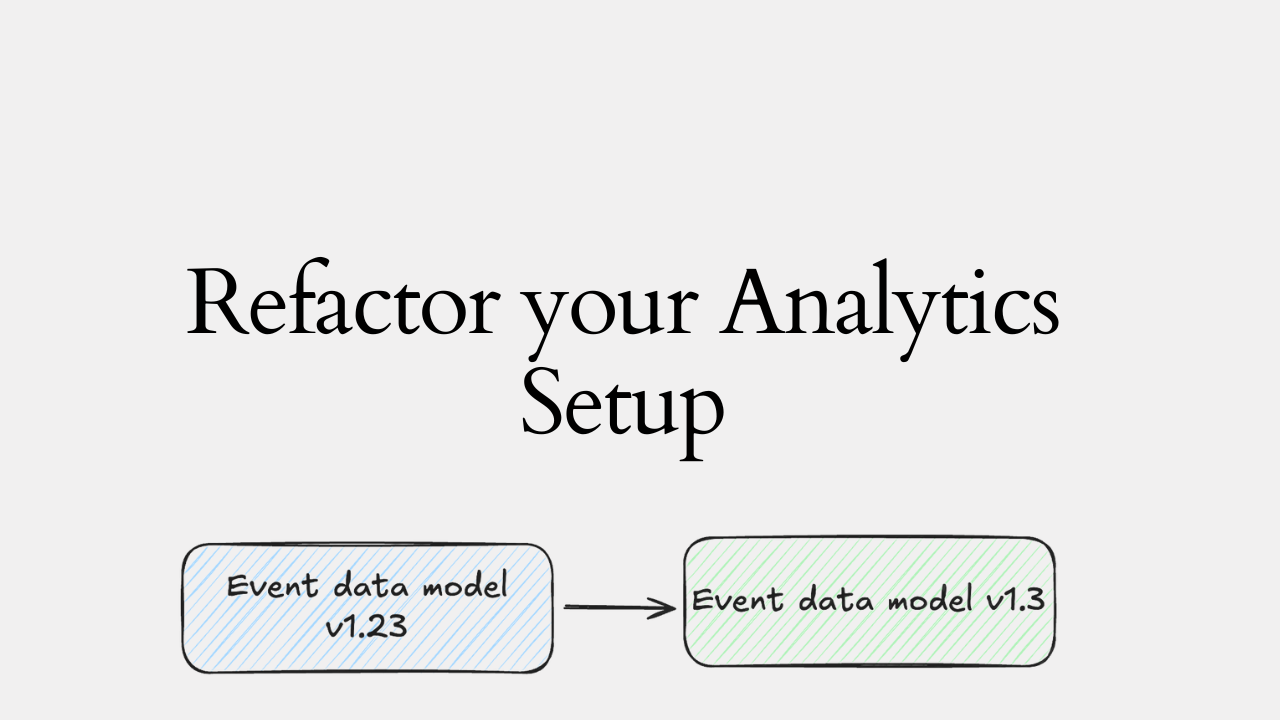 Refactor your Analytics Setup

Event data model v1.23

Event data model v1.3